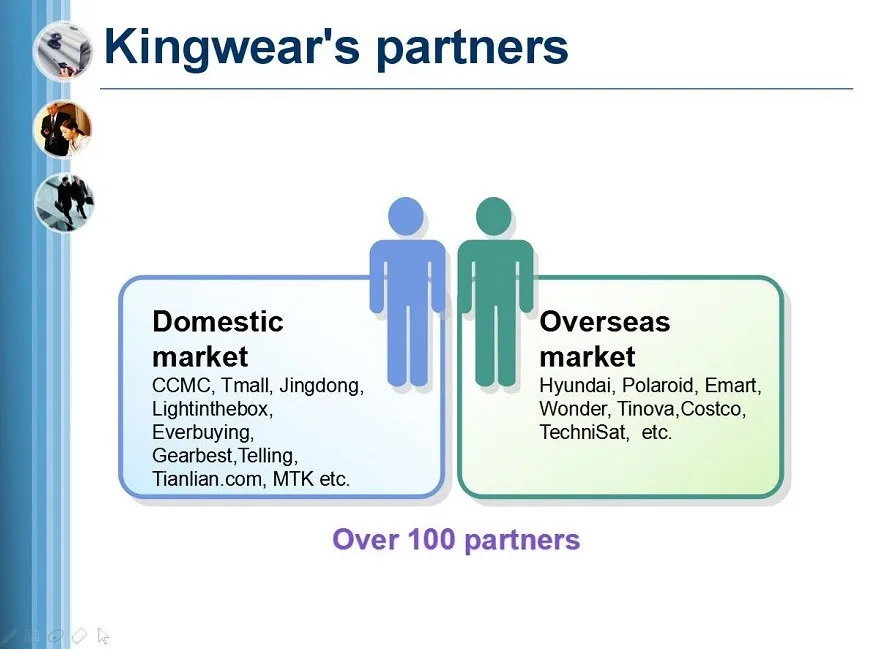 Kingwear's partners

Domestic market
CCMC, Tmall, Jingdong, Lightinthebox, Everbuying, Gearbest,Telling, Tianlian.com, MTK etc.

Overseas market
Hyundai, Polaroid, Emart, Wonder, Tinova,Costco, TechniSat, etc.

Over 100 partners